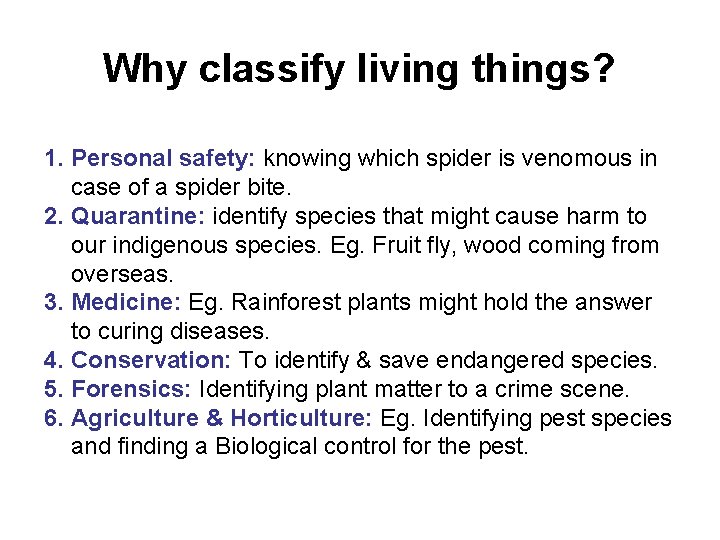 Why classify living things?

1. Personal safety: knowing which spider is venomous in case of a spider bite.
2. Quarantine: identify species that might cause harm to our indigenous species. Eg. Fruit fly, wood coming from overseas.
3. Medicine: Eg. Rainforest plants might hold the answer to curing diseases.
4. Conservation: To identify & save endangered species.
5. Forensics: Identifying plant matter to a crime scene.
6. Agriculture & Horticulture: Eg. Identifying pest species and finding a Biological control for the pest.